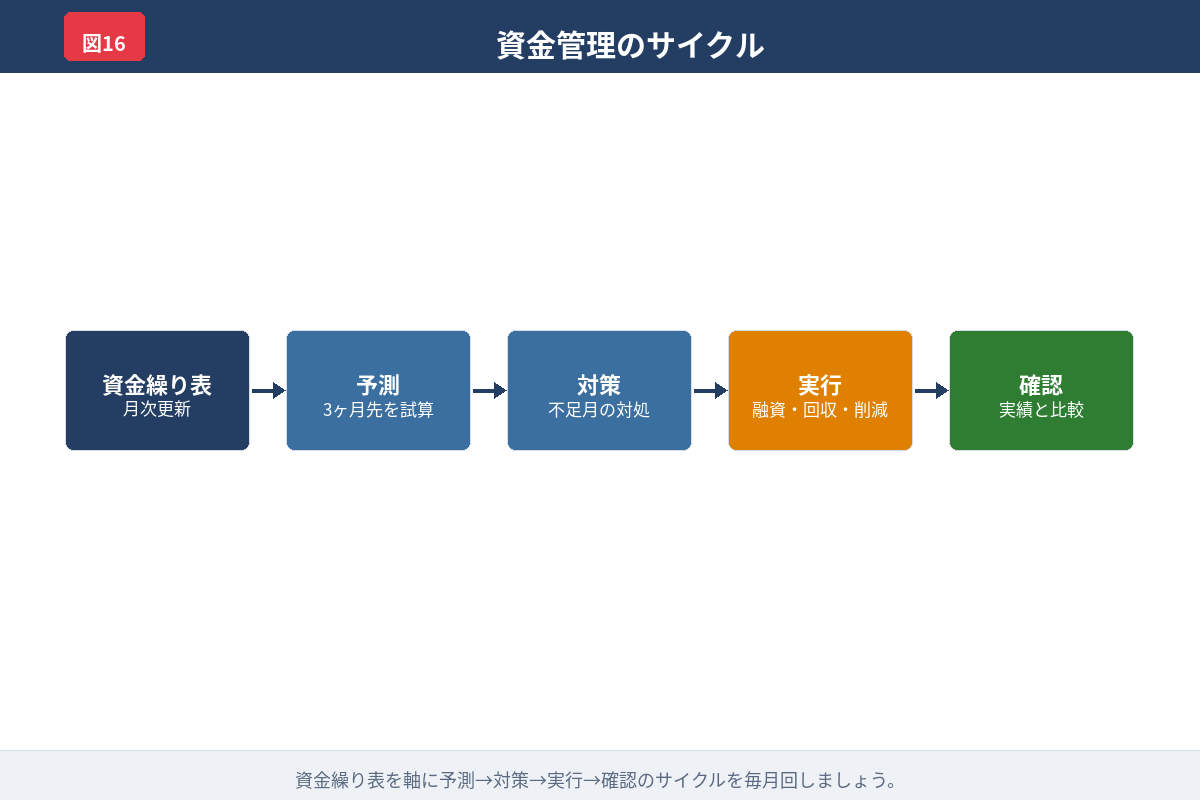 図16

資金管理のサイクル

資金繰り表
月次更新

予測
3ヶ月先を試算

対策
不足月の対処

実行
融資・回収・削減

確認
実績と比較

資金繰り表を軸に予測→対策→実行→確認のサイクルを毎月回しましょう。